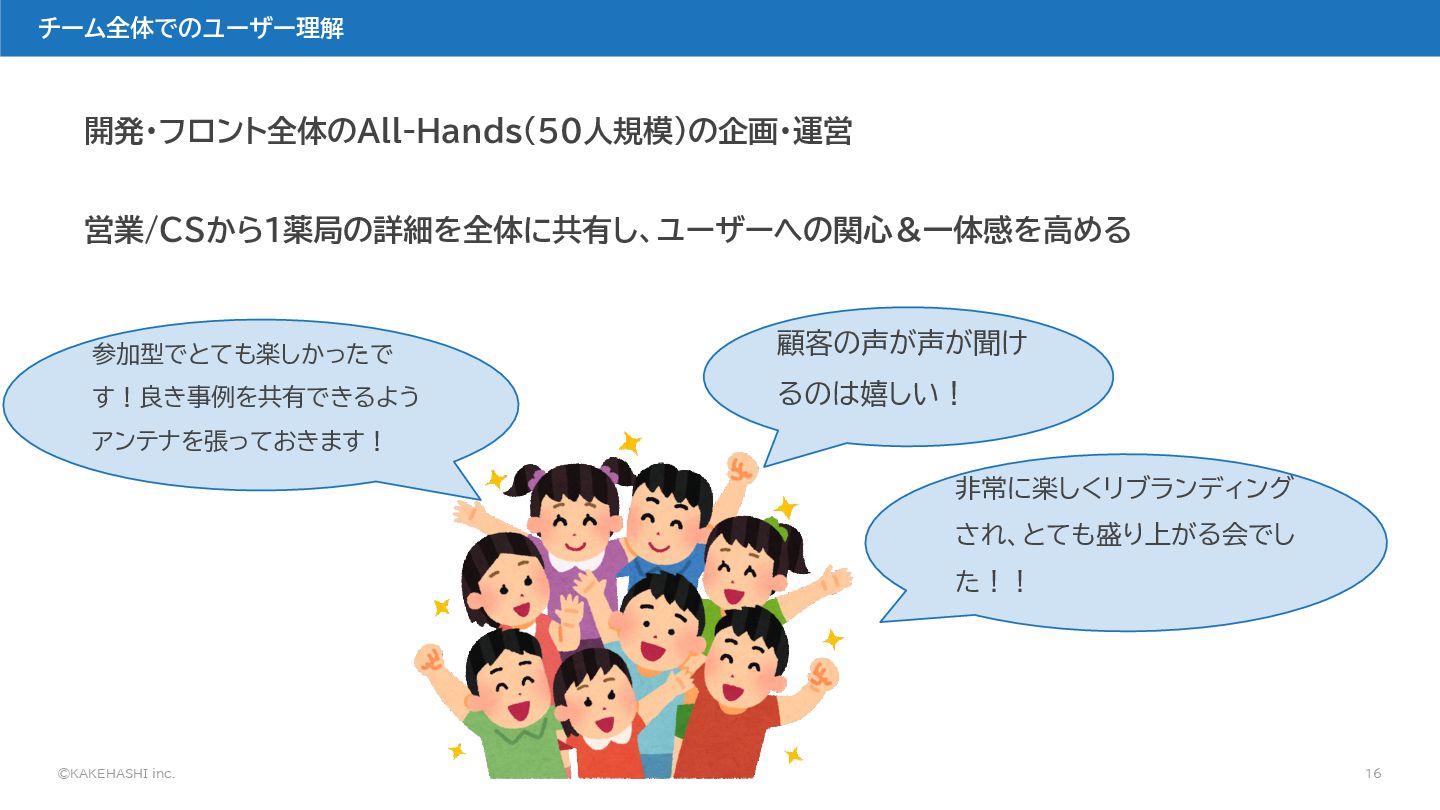 チーム全体でのユーザー理解

開発・フロント全体のAll-Hands（50人規模）の企画・運営

営業/CSから1薬局の詳細を全体に共有し、ユーザーへの関心＆一体感を高める

参加型でとても楽しかったです！良き事例を共有できるようアンテナを張っておきます！

顧客の声が声が聞けるのは嬉しい！

非常に楽しくリブランディングされ、とても盛り上がる会でした！！

©KAKEHASHI inc.

16